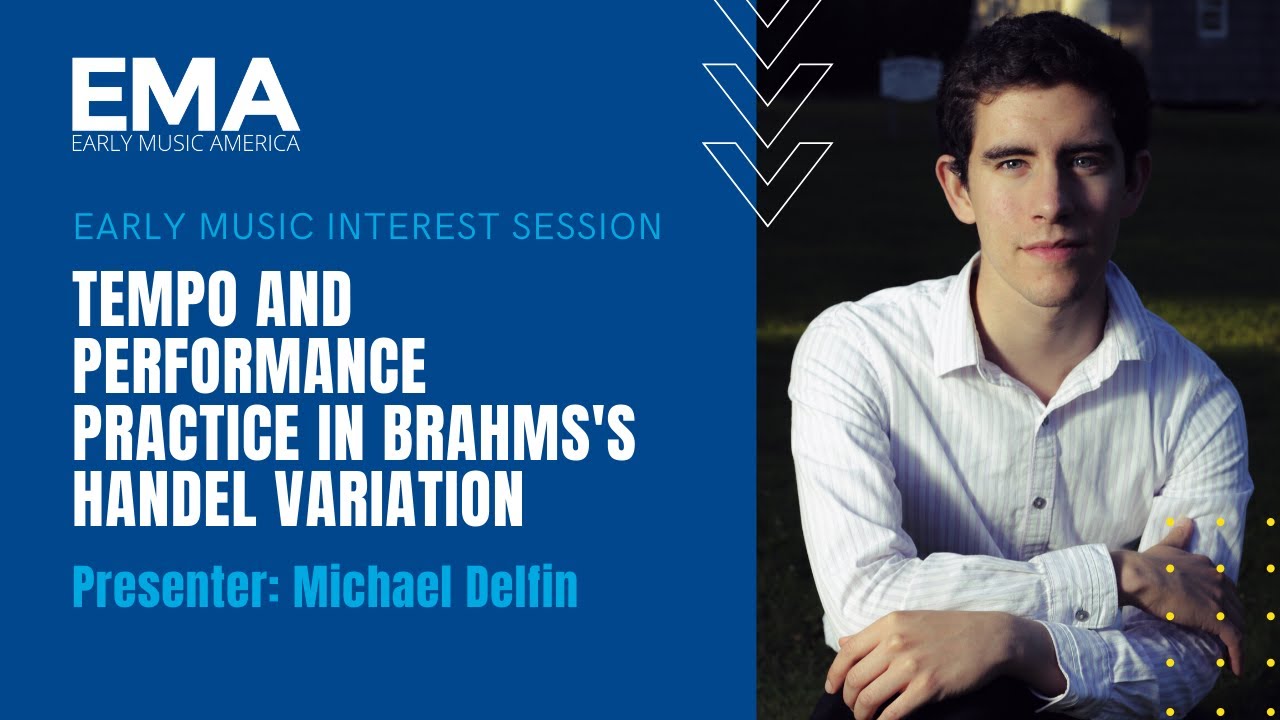 EMA
EARLY MUSIC AMERICA

EARLY MUSIC INTEREST SESSION

TEMPO AND PERFORMANCE PRACTICE IN BRAHMS'S HANDEL VARIATION

Presenter: Michael Delfin